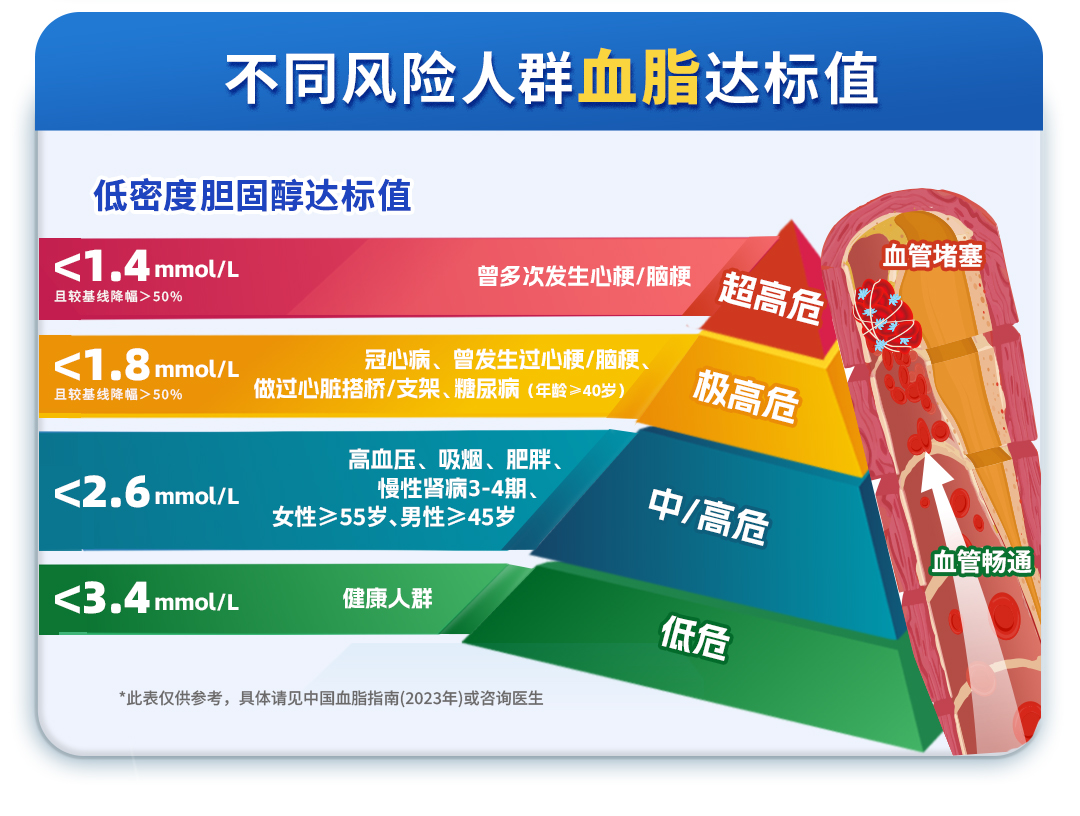 不同风险人群血脂达标值

低密度胆固醇达标值

<1.4 mmol/L
且较基线降幅＞50%
曾多次发生心梗/脑梗
超高危

<1.8 mmol/L
且较基线降幅＞50%
冠心病、曾发生过心梗/脑梗、做过心脏搭桥/支架、糖尿病（年龄≥40岁）
极高危

<2.6 mmol/L
高血压、吸烟、肥胖、慢性肾病3-4期、女性≥55岁、男性≥45岁
中/高危

<3.4 mmol/L
健康人群
低危

血管堵塞
血管畅通

*此表仅供参考，具体请见中国血脂指南(2023年)或咨询医生